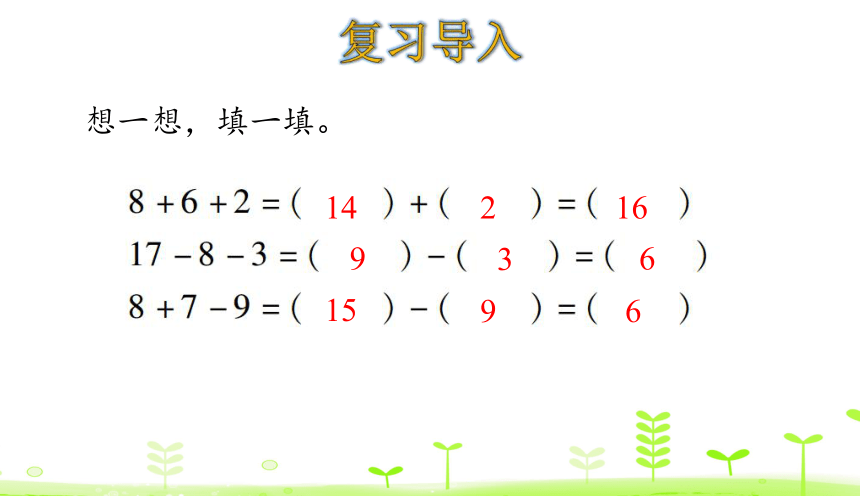 复习导入

想一想，填一填。

$8+6+2=(\ 14\ )+(\ 2\ )=(\ 16\ )$
$17-8-3=(\ 9\ )-(\ 3\ )=(\ 6\ )$
$8+7-9=(\ 15\ )-(\ 9\ )=(\ 6\ )$